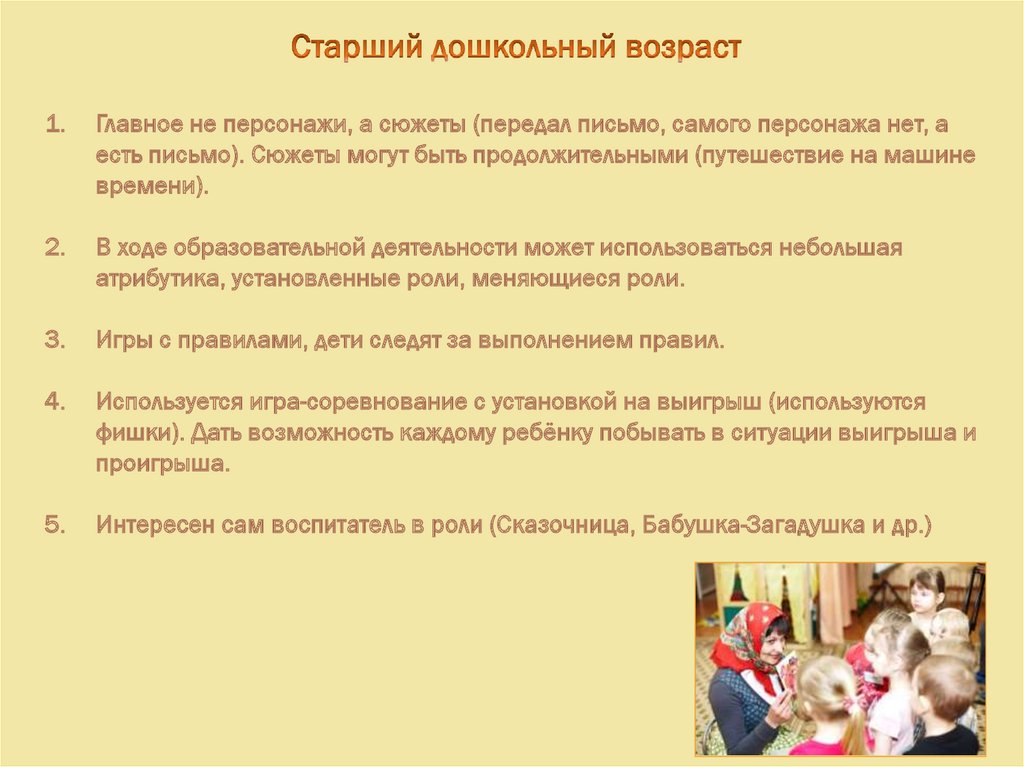 Старший дошкольный возраст

1. Главное не персонажи, а сюжеты (передал письмо, самого персонажа нет, а есть письмо). Сюжеты могут быть продолжительными (путешествие на машине времени).

2. В ходе образовательной деятельности может использоваться небольшая атрибутика, установленные роли, меняющиеся роли.

3. Игры с правилами, дети следят за выполнением правил.

4. Используется игра-соревнование с установкой на выигрыш (используются фишки). Дать возможность каждому ребёнку побывать в ситуации выигрыша и проигрыша.

5. Интересен сам воспитатель в роли (Сказочница, Бабушка-Загадушка и др.)